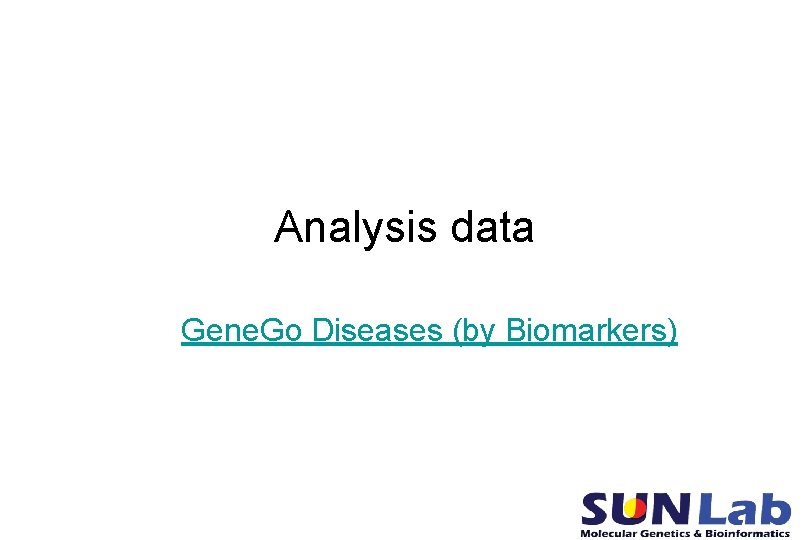 Analysis data

GeneGo Diseases (by Biomarkers)

SUNLab
Molecular Genetics & Bioinformatics